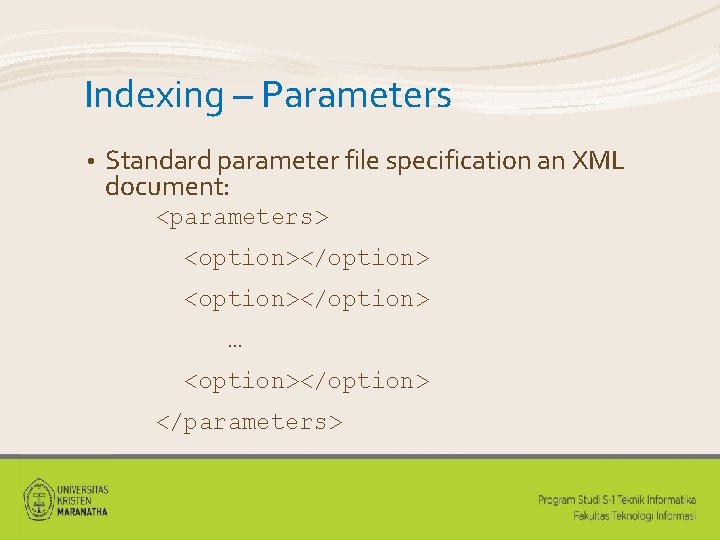 Indexing – Parameters

• Standard parameter file specification an XML document:

<parameters>

<option></option>

<option></option>

…

<option></option>

</parameters>

UNIVERSITAS KRISTEN MARANATHA

Program Studi S-1 Teknik Informatika
Fakultas Teknologi Informasi